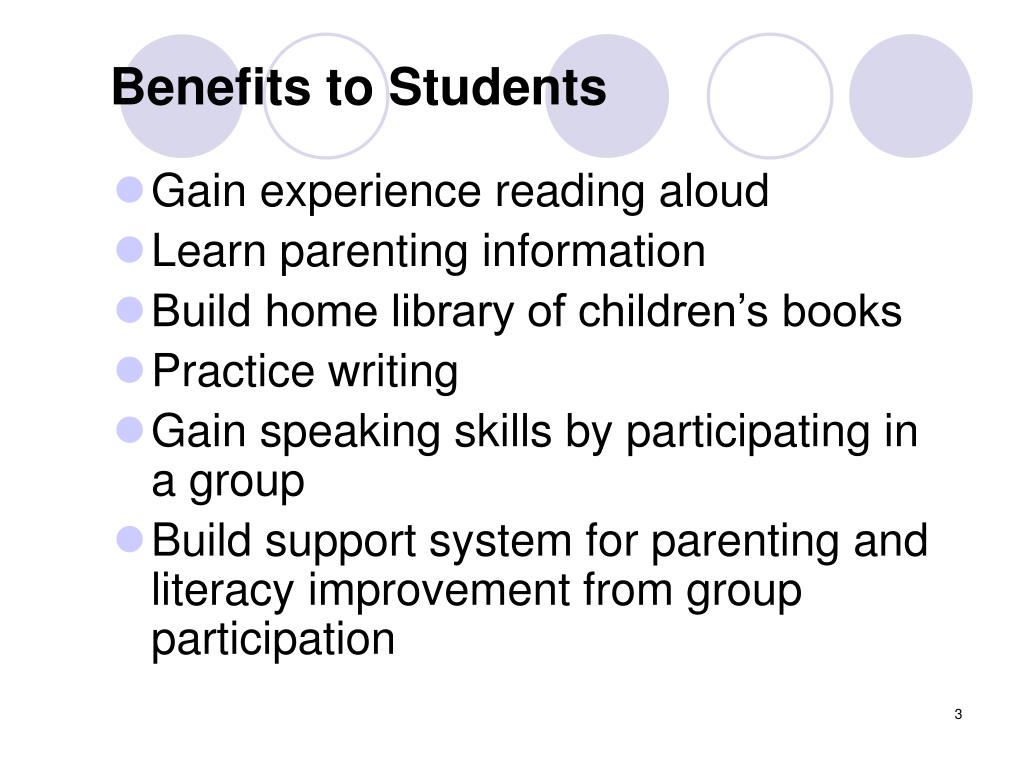 Benefits to Students

- Gain experience reading aloud
- Learn parenting information
- Build home library of children’s books
- Practice writing
- Gain speaking skills by participating in a group
- Build support system for parenting and literacy improvement from group participation

3